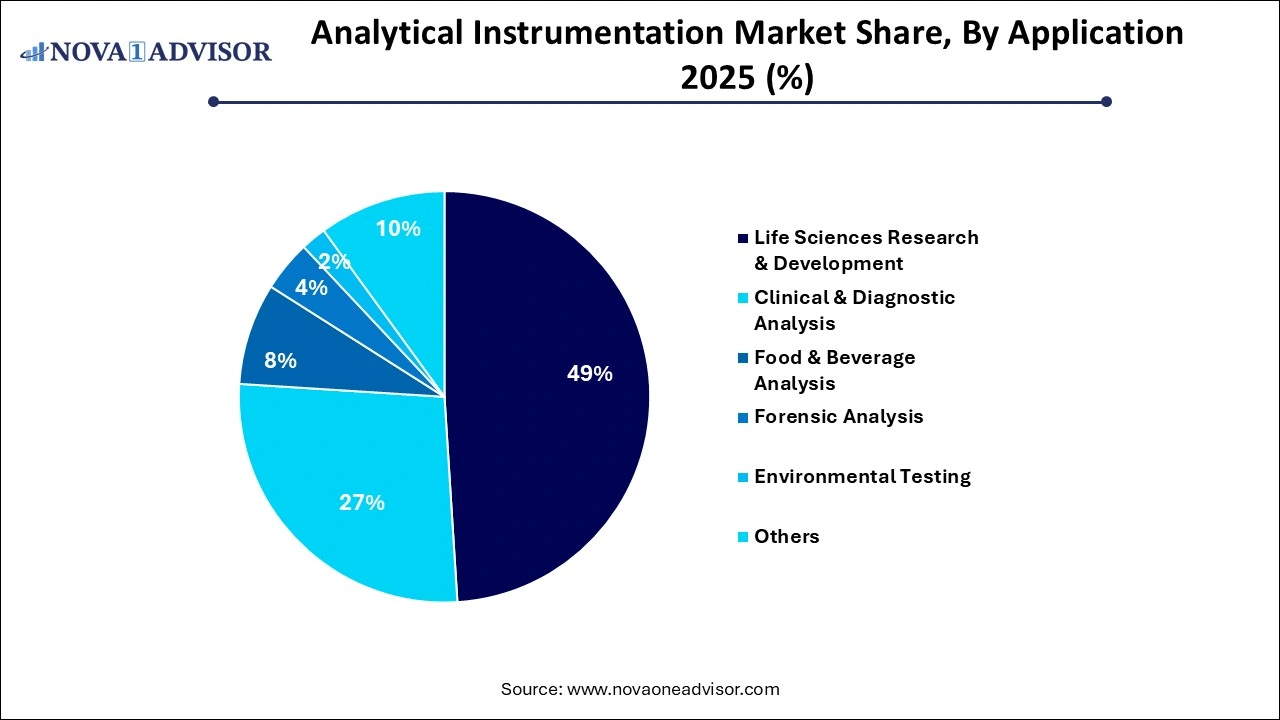 NOVA 1 ADVISOR

Analytical Instrumentation Market Share, By Application 2025 (%)

49%
27%
8%
4%
2%
10%

Life Sciences Research & Development
Clinical & Diagnostic Analysis
Food & Beverage Analysis
Forensic Analysis
Environmental Testing
Others

Source: www.novaoneadvisor.com